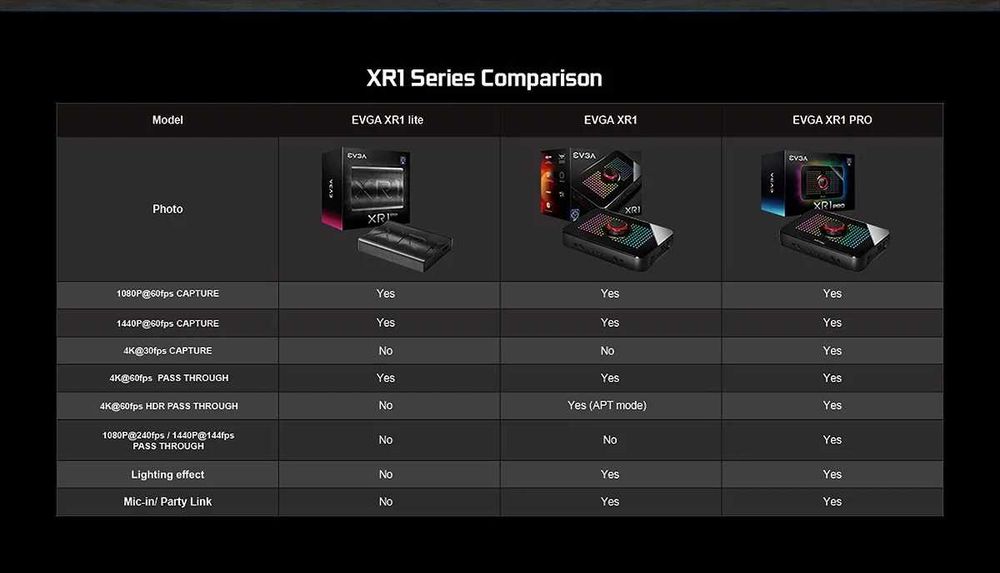 XR1 Series Comparison

| Model | EVGA XR1 lite | EVGA XR1 | EVGA XR1 PRO |
|---|---|---|---|
| Photo | EVGA XR1 | EVGA XR1 | EVGA XR1 PRO |
| 1080P@60fps CAPTURE | Yes | Yes | Yes |
| 1440P@60fps CAPTURE | Yes | Yes | Yes |
| 4K@30fps CAPTURE | No | No | Yes |
| 4K@60fps PASS THROUGH | Yes | Yes | Yes |
| 4K@60fps HDR PASS THROUGH | No | Yes (APT mode) | Yes |
| 1080P@240fps / 1440P@144fps PASS THROUGH | No | No | Yes |
| Lighting effect | No | Yes | Yes |
| Mic-in/ Party Link | No | Yes | Yes |